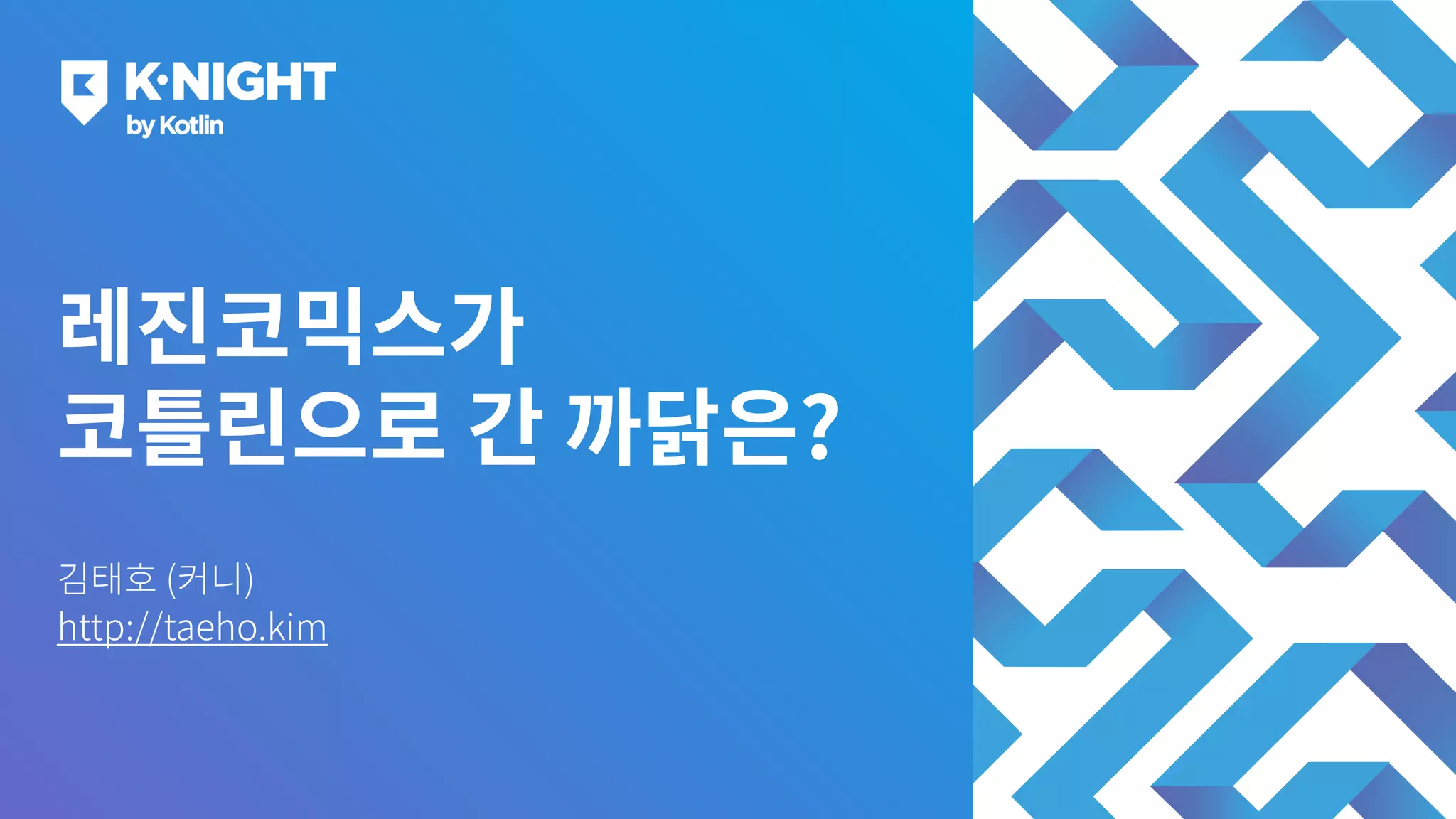 K·NIGHT
by Kotlin

레진코믹스가
코틀린으로 간 까닭은?

김태호 (커니)
http://taeho.kim